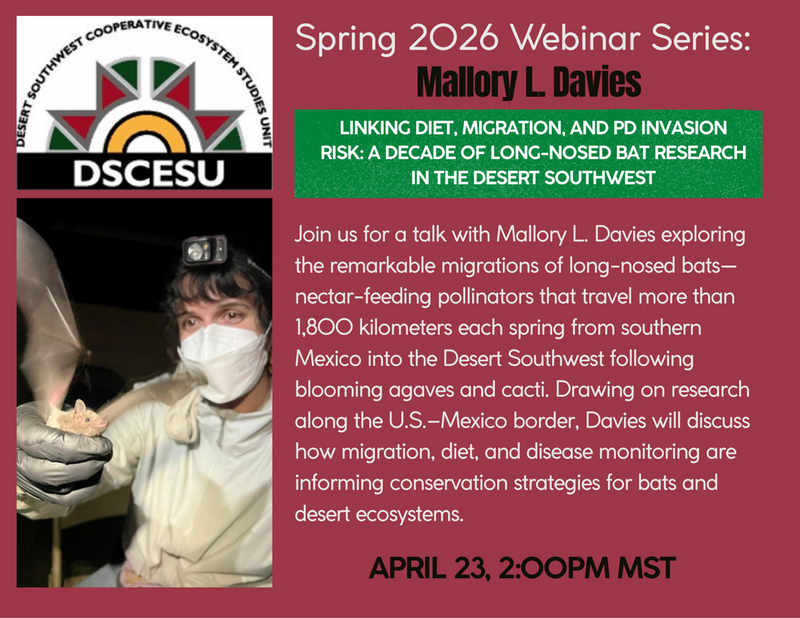 DESERT SOUTHWEST COOPERATIVE ECOSYSTEM STUDIES UNIT

DSCESU

Spring 2026 Webinar Series:

Mallory L. Davies

LINKING DIET, MIGRATION, AND PD INVASION RISK: A DECADE OF LONG-NOSED BAT RESEARCH IN THE DESERT SOUTHWEST

Join us for a talk with Mallory L. Davies exploring the remarkable migrations of long-nosed bats—nectar-feeding pollinators that travel more than 1,800 kilometers each spring from southern Mexico into the Desert Southwest following blooming agaves and cacti. Drawing on research along the U.S.–Mexico border, Davies will discuss how migration, diet, and disease monitoring are informing conservation strategies for bats and desert ecosystems.

APRIL 23, 2:00PM MST